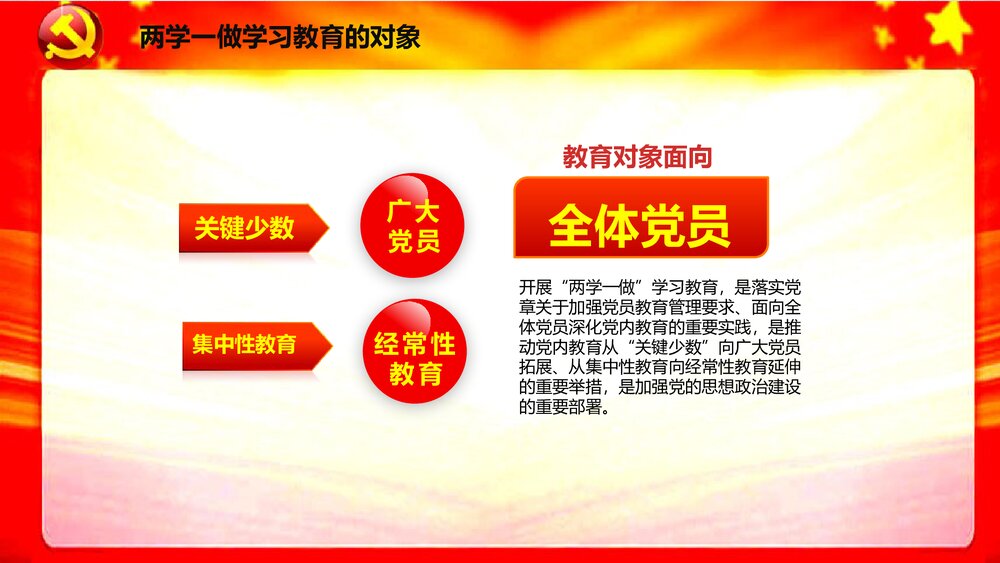 两学一做学习教育的对象

关键少数

广大党员

集中性教育

经常性教育

教育对象面向

全体党员

开展“两学一做”学习教育，是落实党章关于加强党员教育管理要求、面向全体党员深化党内教育的重要实践，是推动党内教育从“关键少数”向广大党员拓展、从集中性教育向经常性教育延伸的重要举措，是加强党的思想政治建设的重要部署。